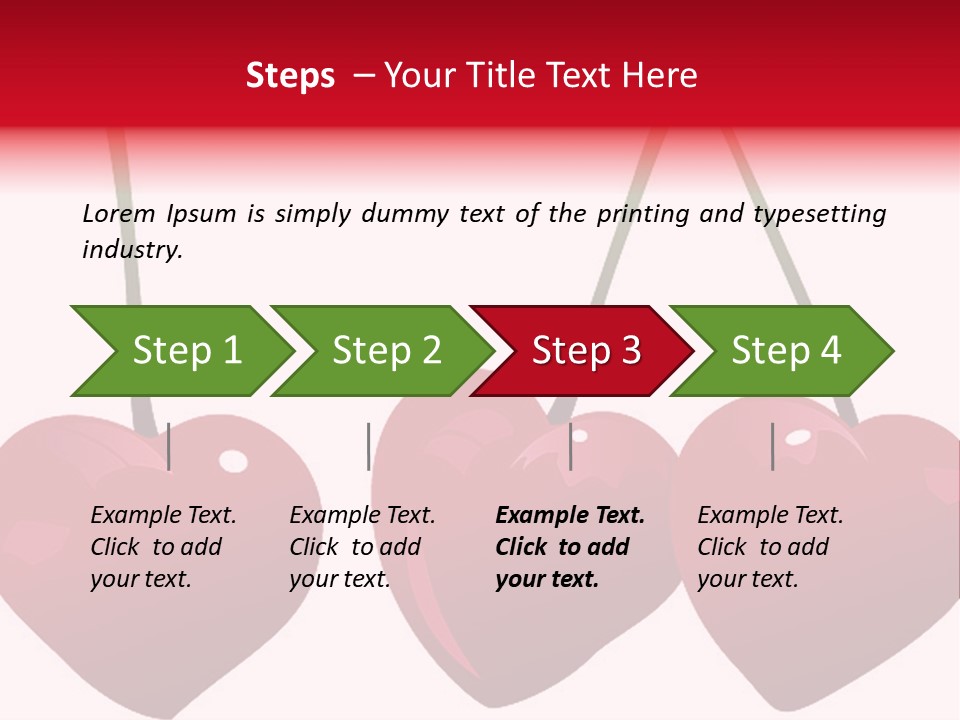 Steps – Your Title Text Here

Lorem Ipsum is simply dummy text of the printing and typesetting industry.

Step 1

Step 2

Step 3

Step 4

Example Text. Click to add your text.

Example Text. Click to add your text.

Example Text. Click to add your text.

Example Text. Click to add your text.